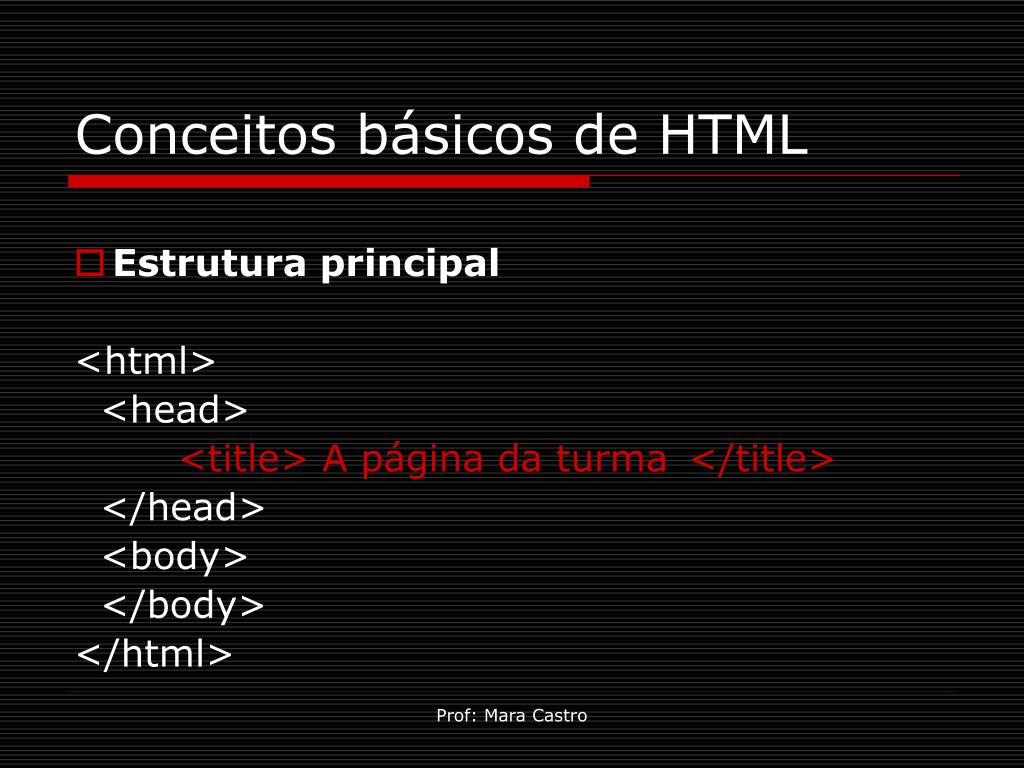 Conceitos básicos de HTML

Estrutura principal

<html>
<head>
<title> A página da turma </title>
</head>
<body>
</body>
</html>

Prof: Mara Castro